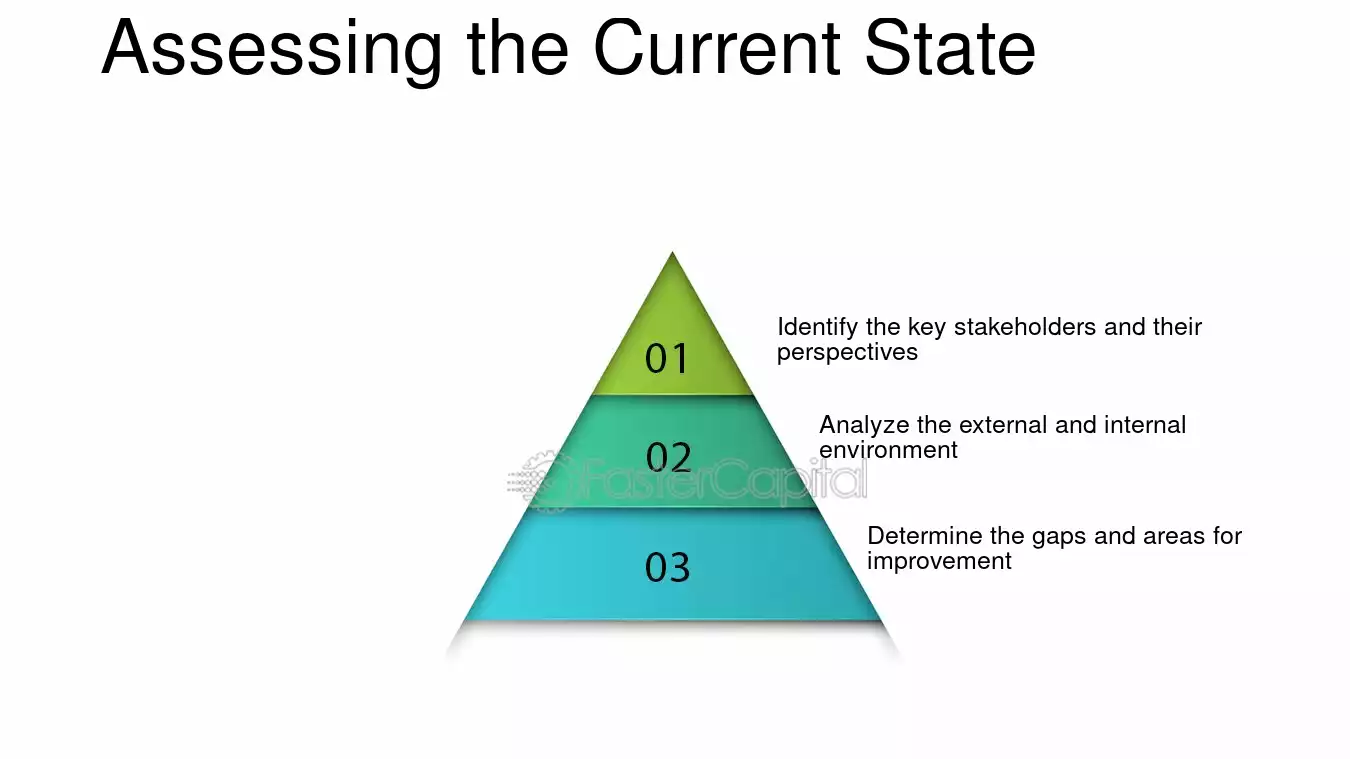 Assessing the Current State

01

Identify the key stakeholders and their perspectives

02

Analyze the external and internal environment

03

Determine the gaps and areas for improvement

FasterCapital